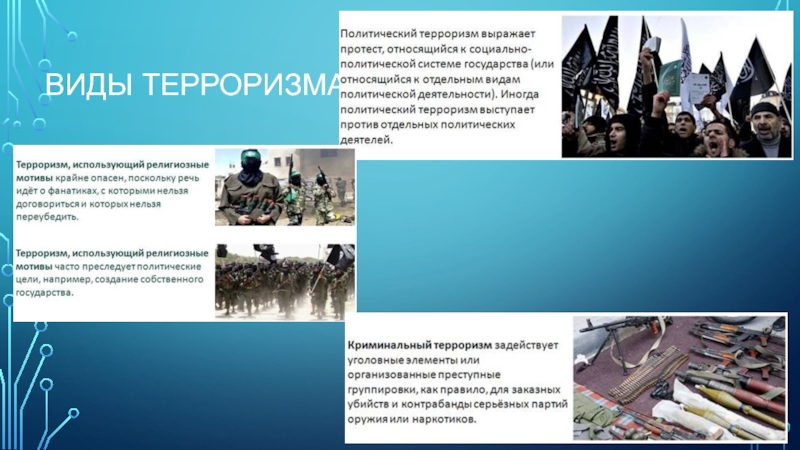 ВИДЫ ТЕРРОРИЗМА

Политический терроризм выражает протест, относящийся к социально-политической системе государства (или относящийся к отдельным видам политической деятельности). Иногда политический терроризм выступает против отдельных политических деятелей.

Терроризм, использующий религиозные мотивы крайне опасен, поскольку речь идёт о фанатиках, с которыми нельзя договориться и которых нельзя переубедить.

Терроризм, использующий религиозные мотивы часто преследует политические цели, например, создание собственного государства.

Криминальный терроризм задействует уголовные элементы или организованные преступные группировки, как правило, для заказных убийств и контрабанды серьёзных партий оружия или наркотиков.